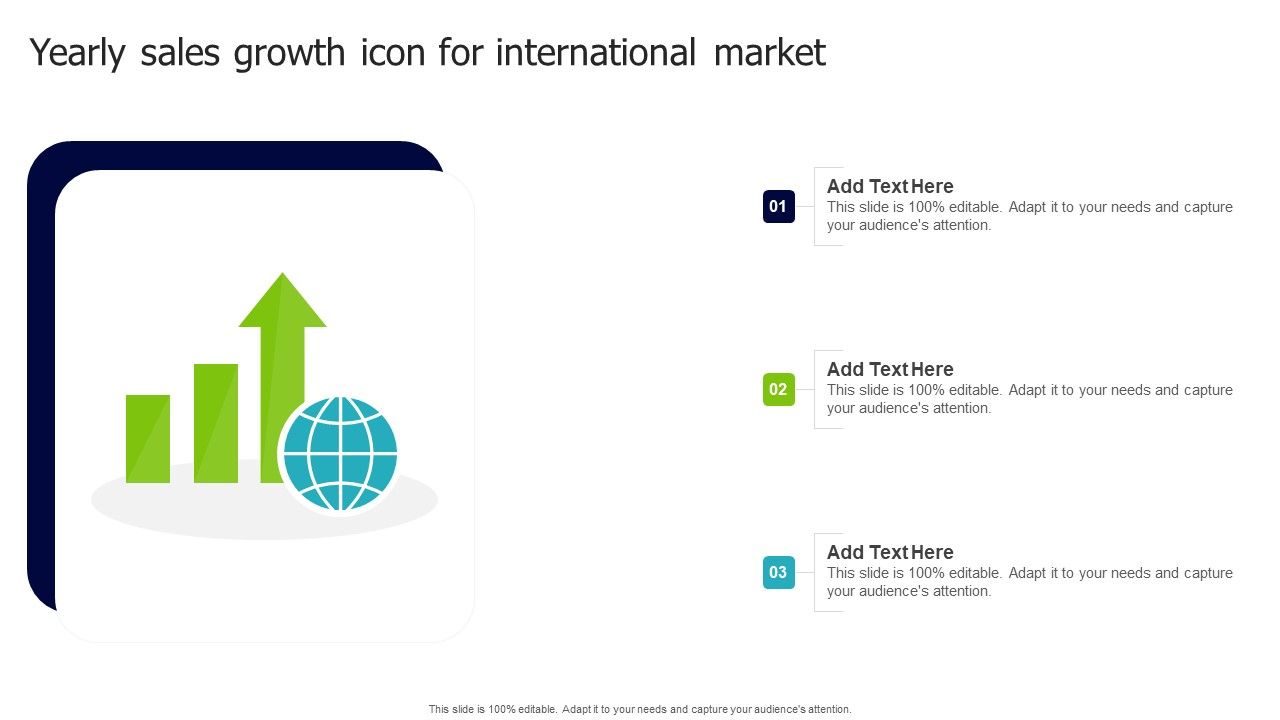 Yearly sales growth icon for international market

01
Add Text Here
This slide is 100% editable. Adapt it to your needs and capture your audience's attention.

02
Add Text Here
This slide is 100% editable. Adapt it to your needs and capture your audience's attention.

03
Add Text Here
This slide is 100% editable. Adapt it to your needs and capture your audience's attention.

This slide is 100% editable. Adapt it to your needs and capture your audience's attention.